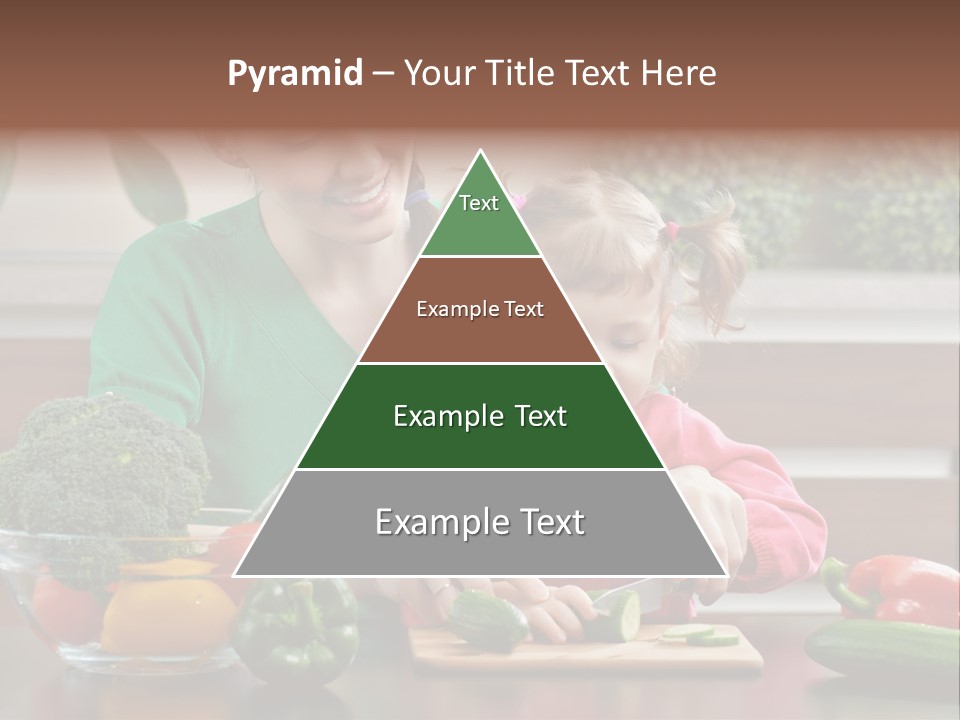 Pyramid – Your Title Text Here

Text

Example Text

Example Text

Example Text